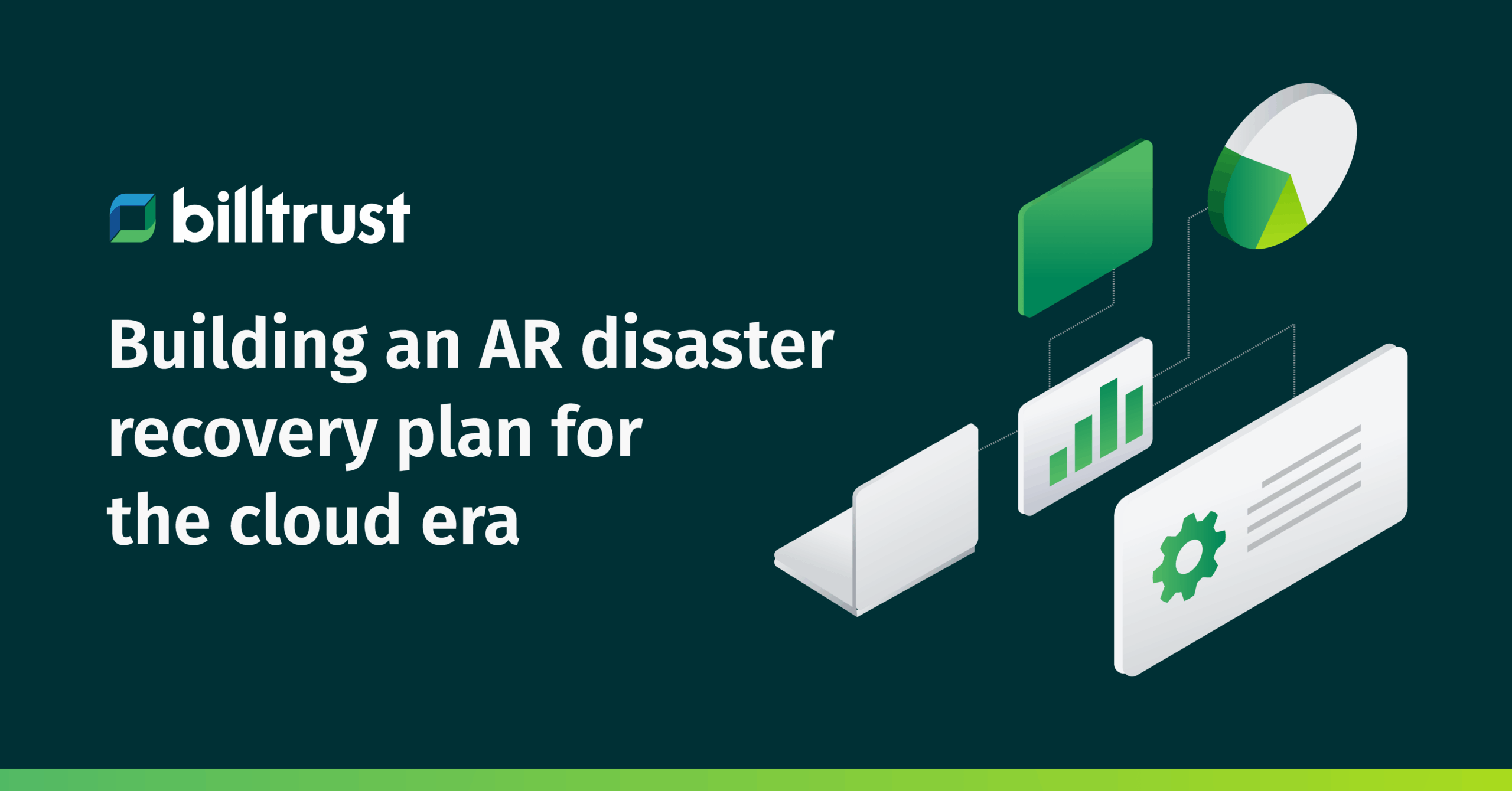 billtrust

Building an AR disaster recovery plan for the cloud era